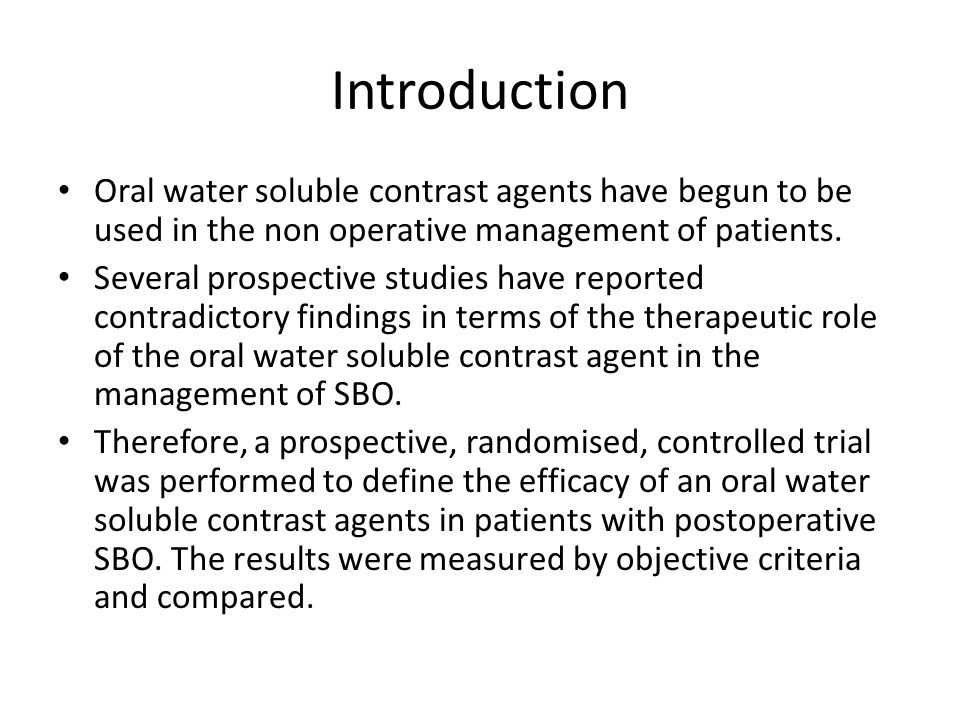 Introduction

• Oral water soluble contrast agents have begun to be used in the non operative management of patients.
• Several prospective studies have reported contradictory findings in terms of the therapeutic role of the oral water soluble contrast agent in the management of SBO.
• Therefore, a prospective, randomised, controlled trial was performed to define the efficacy of an oral water soluble contrast agents in patients with postoperative SBO. The results were measured by objective criteria and compared.